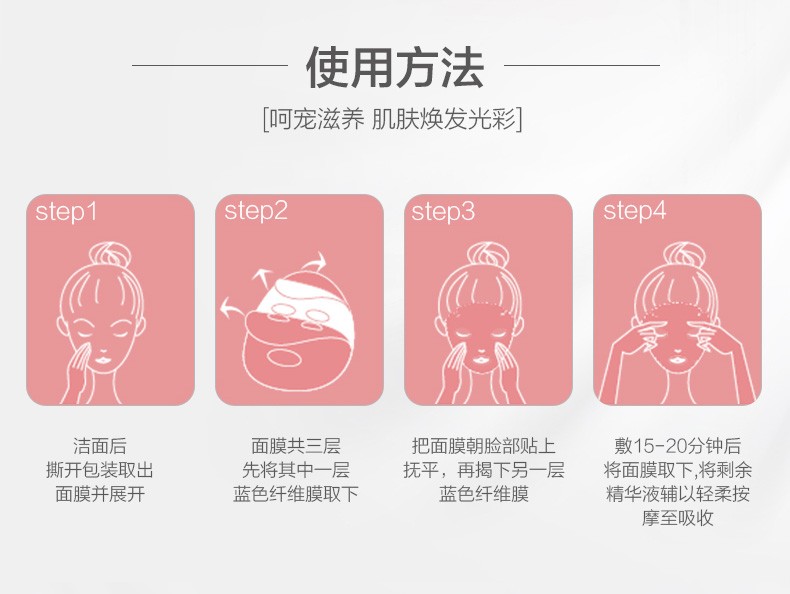 使用方法

[呵宠滋养 肌肤焕发光彩]

step1

洁面后
撕开包装取出
面膜并展开

step2

面膜共三层
先将其中一层
蓝色纤维膜取下

step3

把面膜朝脸部贴上
抚平，再揭下另一层
蓝色纤维膜

step4

敷15-20分钟后
将面膜取下,将剩余
精华液辅以轻柔按
摩至吸收